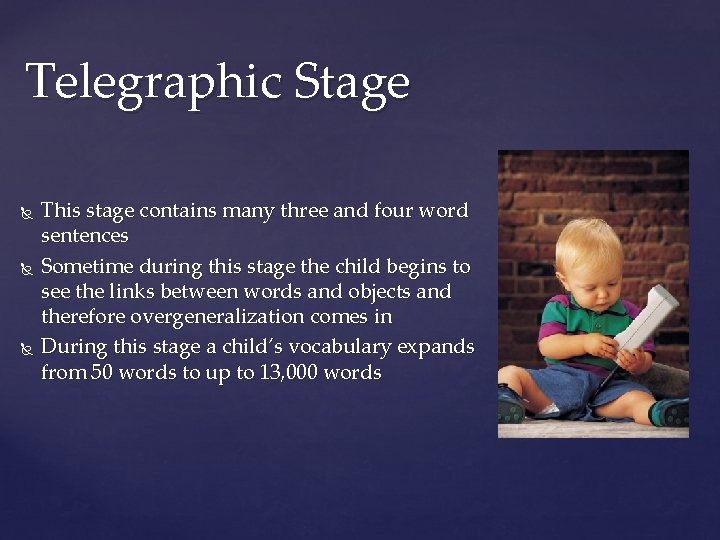 Telegraphic Stage

This stage contains many three and four word sentences

Sometime during this stage the child begins to see the links between words and objects and therefore overgeneralization comes in

During this stage a child's vocabulary expands from 50 words to up to 13,000 words